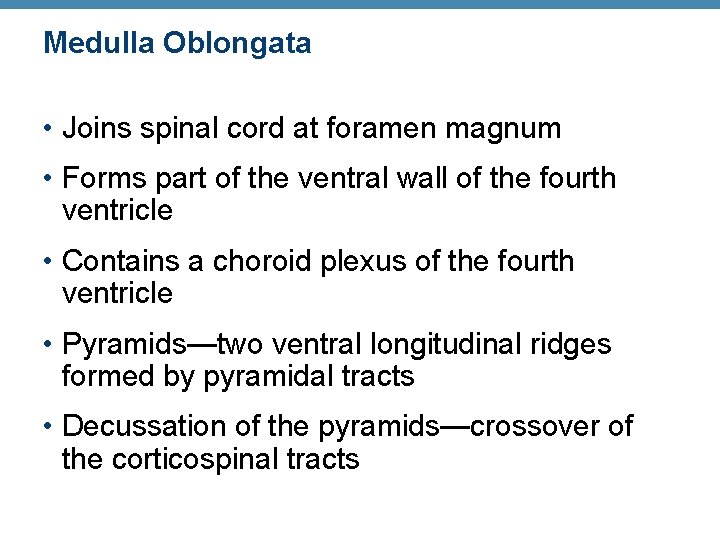 Medulla Oblongata

• Joins spinal cord at foramen magnum

• Forms part of the ventral wall of the fourth ventricle

• Contains a choroid plexus of the fourth ventricle

• Pyramids—two ventral longitudinal ridges formed by pyramidal tracts

• Decussation of the pyramids—crossover of the corticospinal tracts